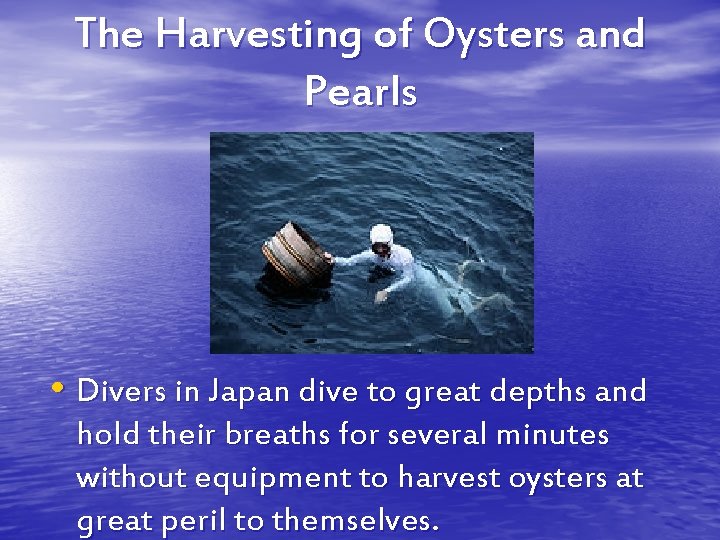 The Harvesting of Oysters and Pearls

• Divers in Japan dive to great depths and hold their breaths for several minutes without equipment to harvest oysters at great peril to themselves.